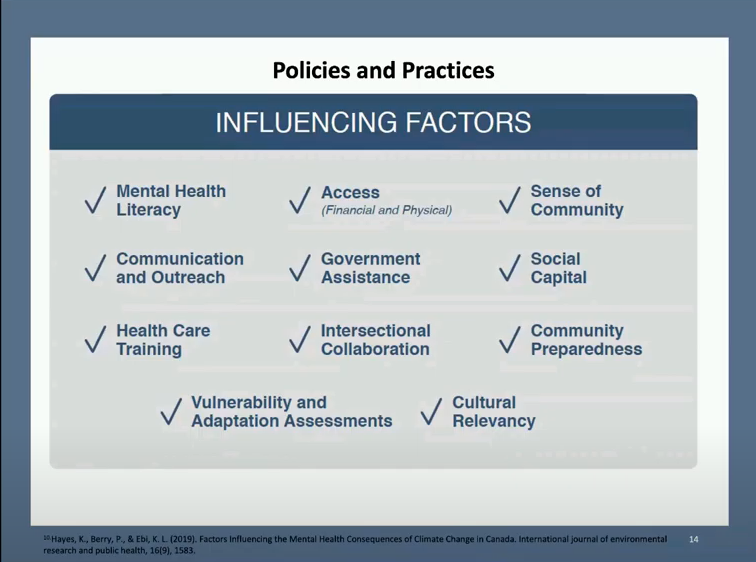 Policies and Practices

INFLUENCING FACTORS

✓ Mental Health Literacy

✓ Access (Financial and Physical)

✓ Sense of Community

✓ Communication and Outreach

✓ Government Assistance

✓ Social Capital

✓ Health Care Training

✓ Intersectional Collaboration

✓ Community Preparedness

✓ Vulnerability and Adaptation Assessments

✓ Cultural Relevancy

$^{10}$ Hayes, K., Berry, P., & Ebi, K. L. (2019). Factors Influencing the Mental Health Consequences of Climate Change in Canada. International journal of environmental research and public health, 16(9), 1583.

14